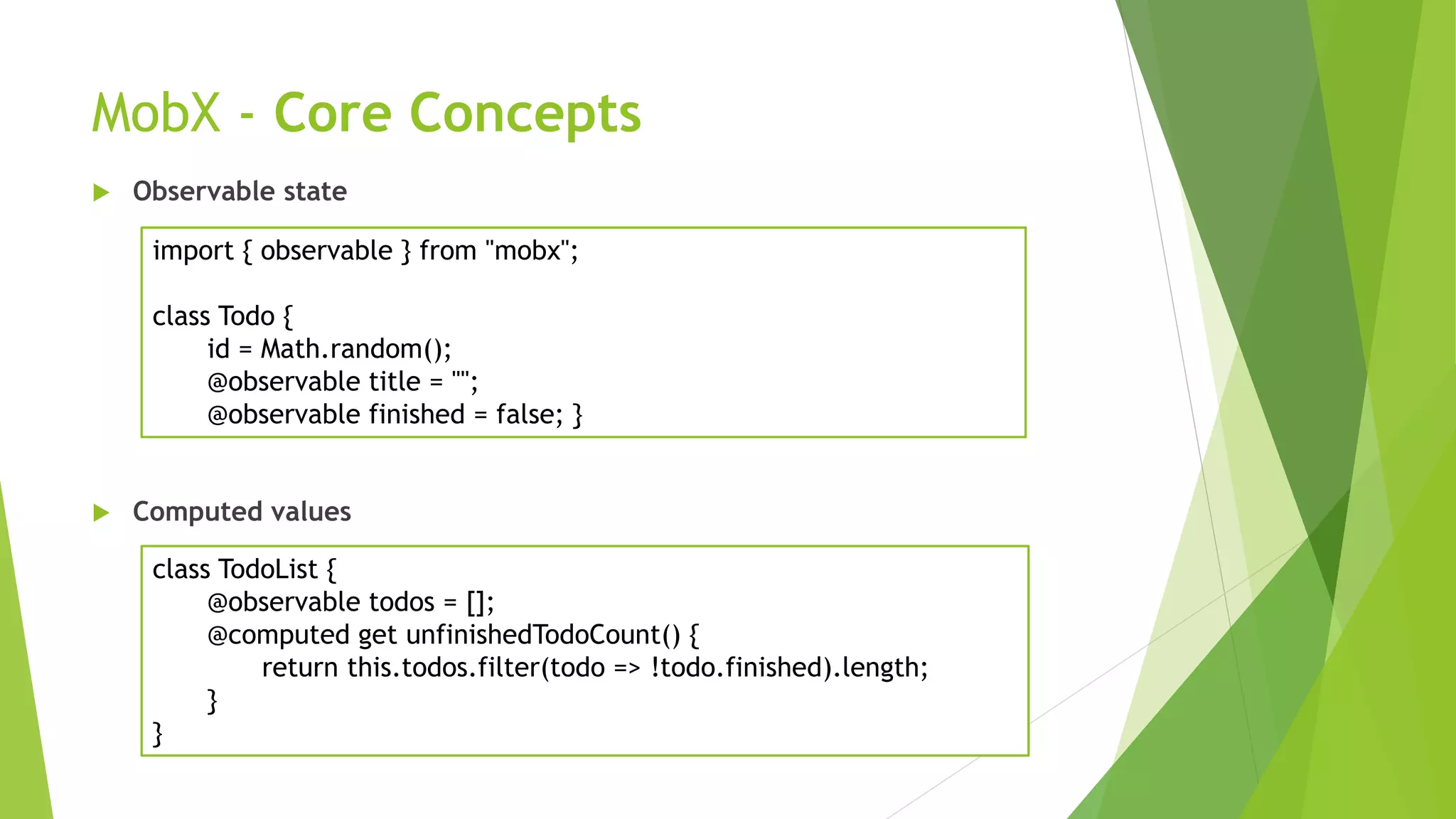 MobX - Core Concepts

Observable state

import { observable } from "mobx";

class Todo {
id = Math.random();
@observable title = "";
@observable finished = false; }

Computed values

class TodoList {
@observable todos = [];
@computed get unfinishedTodoCount() {
return this.todos.filter(todo => !todo.finished).length;
}
}